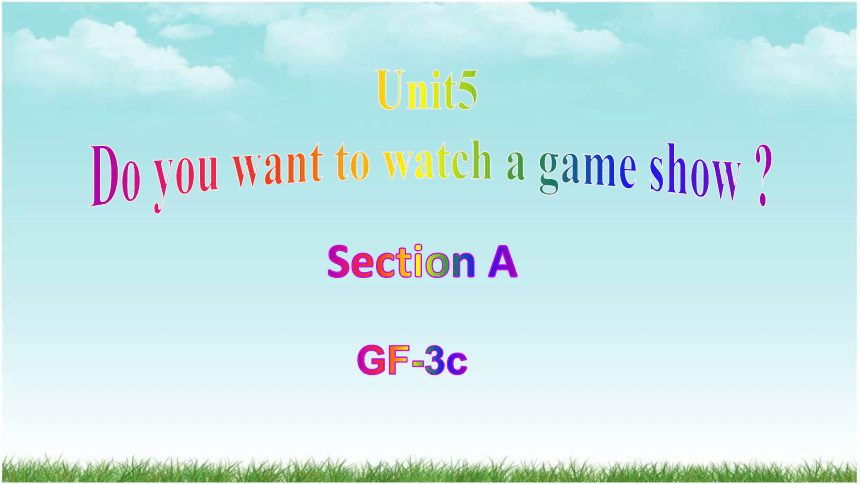 Unit5

Do you want to watch a game show ?

Section A

GF-3c